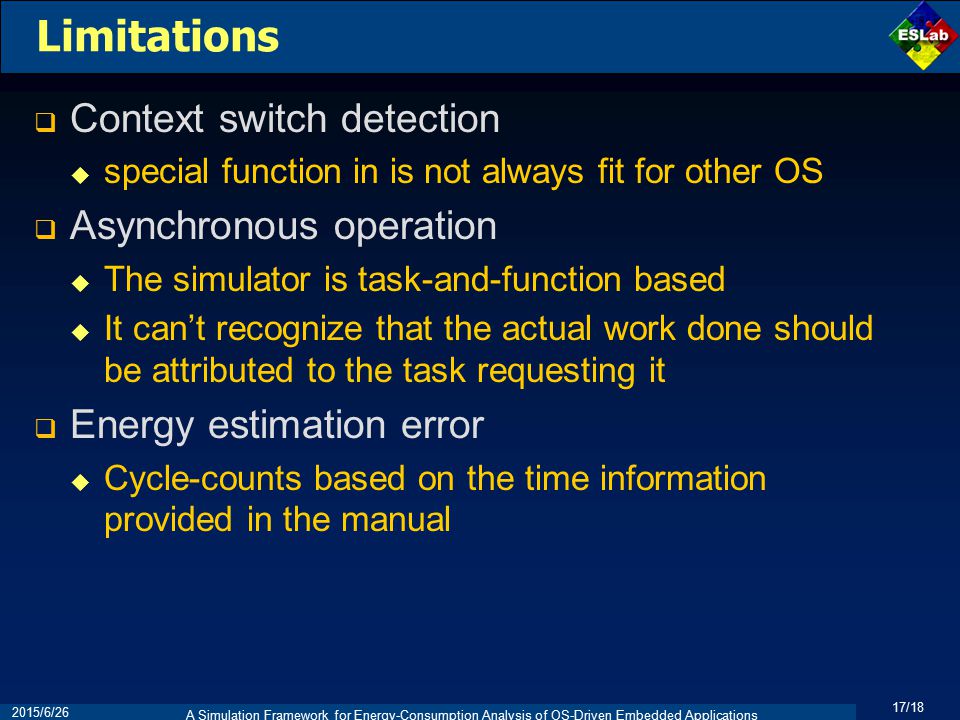 Limitations

ESLab

❑ Context switch detection

◆ special function in is not always fit for other OS

❑ Asynchronous operation

◆ The simulator is task-and-function based

◆ It can't recognize that the actual work done should be attributed to the task requesting it

❑ Energy estimation error

◆ Cycle-counts based on the time information provided in the manual

2015/6/26

A Simulation Framework for Energy-Consumption Analysis of OS-Driven Embedded Applications

17/18